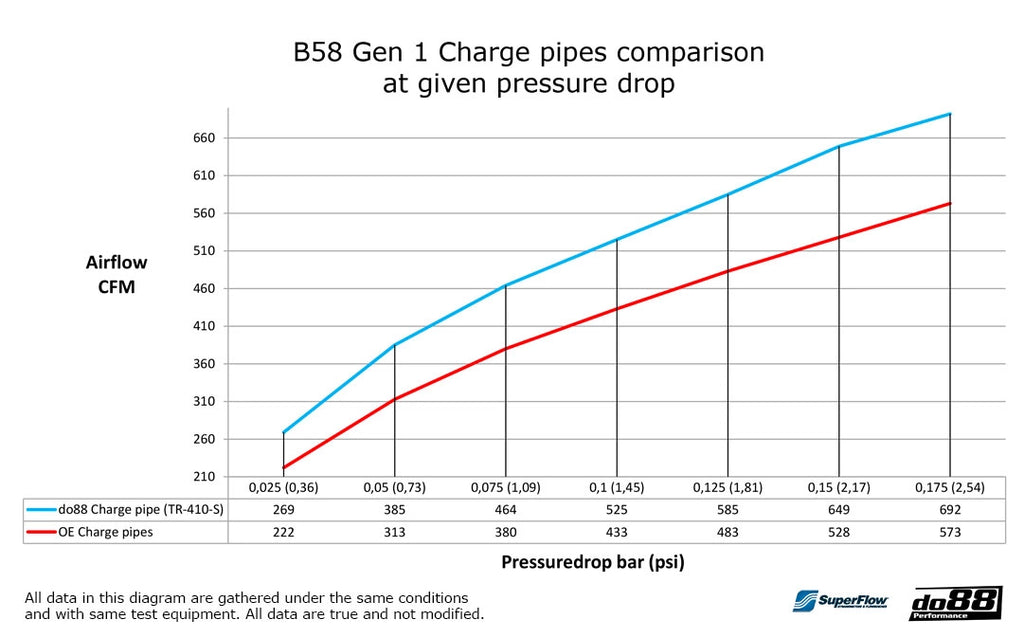 B58 Gen 1 Charge pipes comparison
at given pressure drop

Airflow
CFM

660
610
560
510
460
410
360
310
260
210

| | 0,025 (0,36) | 0,05 (0,73) | 0,075 (1,09) | 0,1 (1,45) | 0,125 (1,81) | 0,15 (2,17) | 0,175 (2,54) |
|---|---|---|---|---|---|---|---|
| do88 Charge pipe (TR-410-S) | 269 | 385 | 464 | 525 | 585 | 649 | 692 |
| OE Charge pipes | 222 | 313 | 380 | 433 | 483 | 528 | 573 |

Pressuredrop bar (psi)

All data in this diagram are gathered under the same conditions and with same test equipment. All data are true and not modified.

SuperFlow

do88 Performance